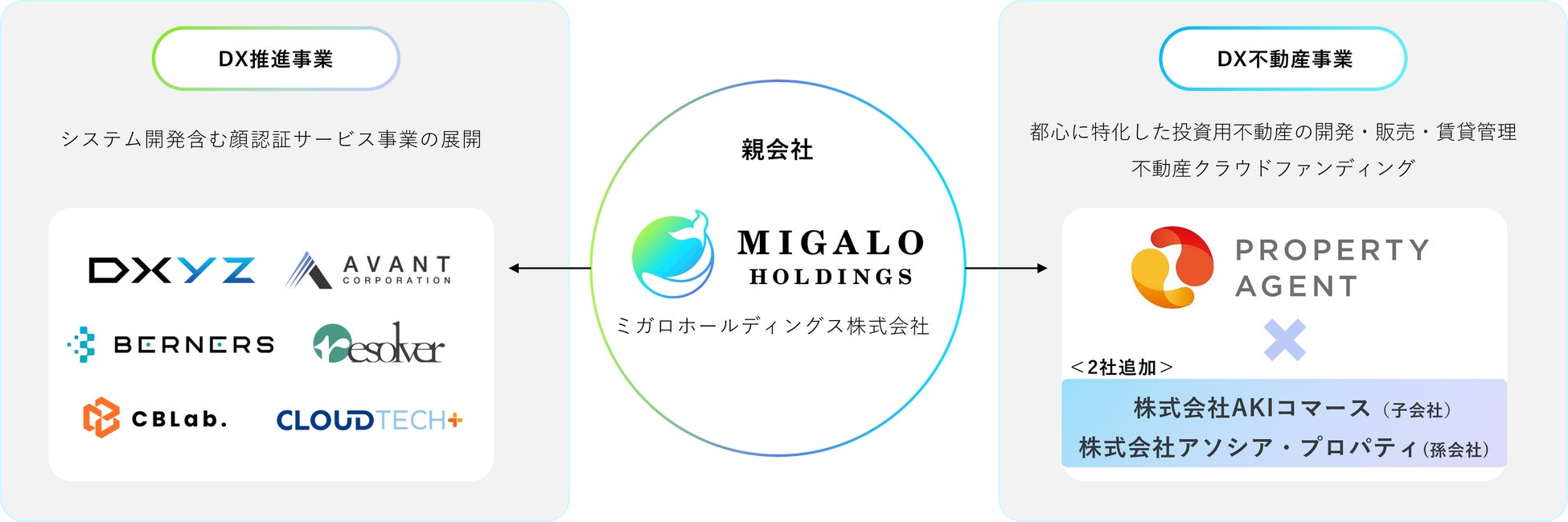 DX推進事業

システム開発含む顔認証サービス事業の展開

DXYZ

AVANT CORPORATION

BERNERS

resolver

CBLab.

CLOUDTECH+

親会社

MIGALO HOLDINGS

ミガロホールディングス株式会社

DX不動産事業

都心に特化した投資用不動産の開発・販売・賃貸管理
不動産クラウドファンディング

PROPERTY AGENT

<2社追加>

株式会社AKIコマース（子会社）
株式会社アソシア・プロパティ（孫会社）